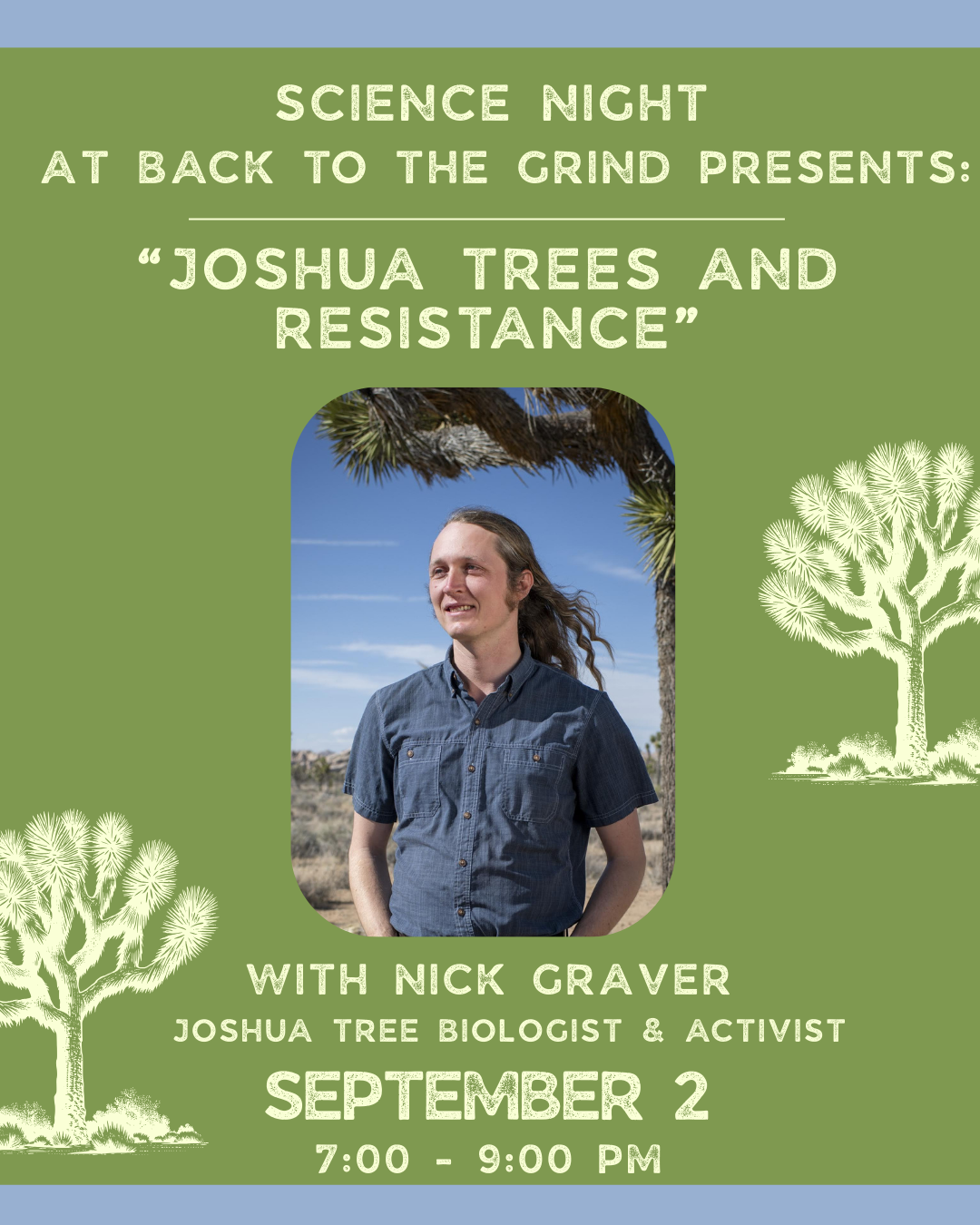 SCIENCE NIGHT AT BACK TO THE GRIND PRESENTS:

"JOSHUA TREES AND RESISTANCE"

WITH NICK GRAVER
JOSHUA TREE BIOLOGIST & ACTIVIST

SEPTEMBER 2
7:00 - 9:00 PM